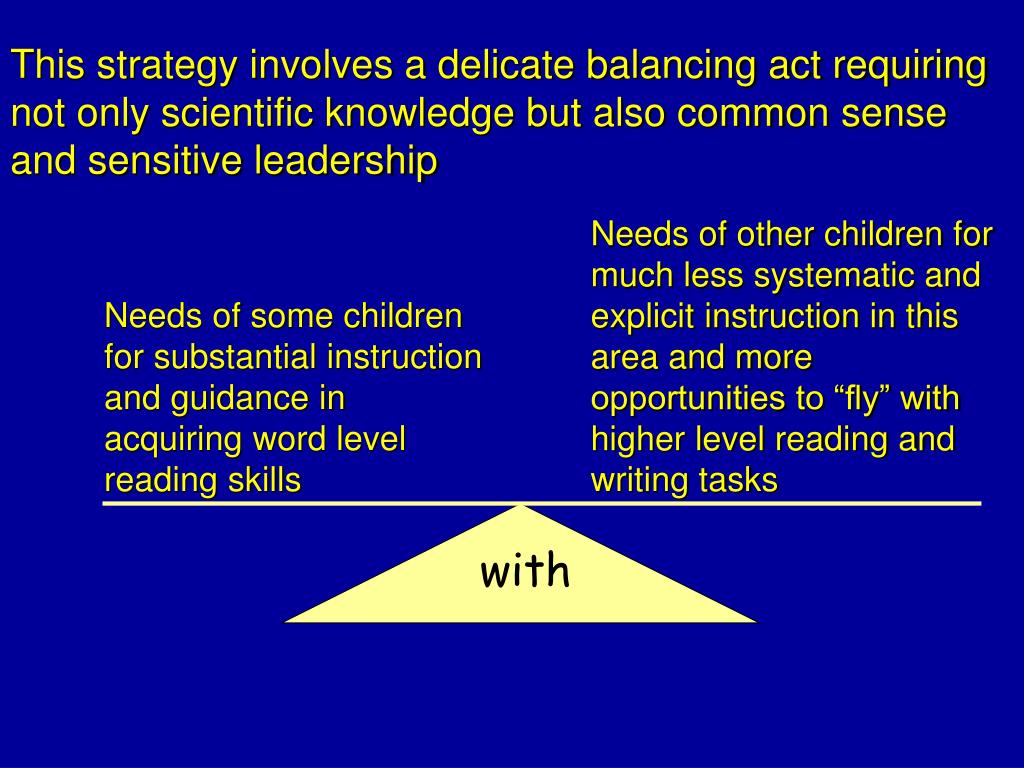 This strategy involves a delicate balancing act requiring not only scientific knowledge but also common sense and sensitive leadership

Needs of some children for substantial instruction and guidance in acquiring word level reading skills

Needs of other children for much less systematic and explicit instruction in this area and more opportunities to “fly” with higher level reading and writing tasks

with